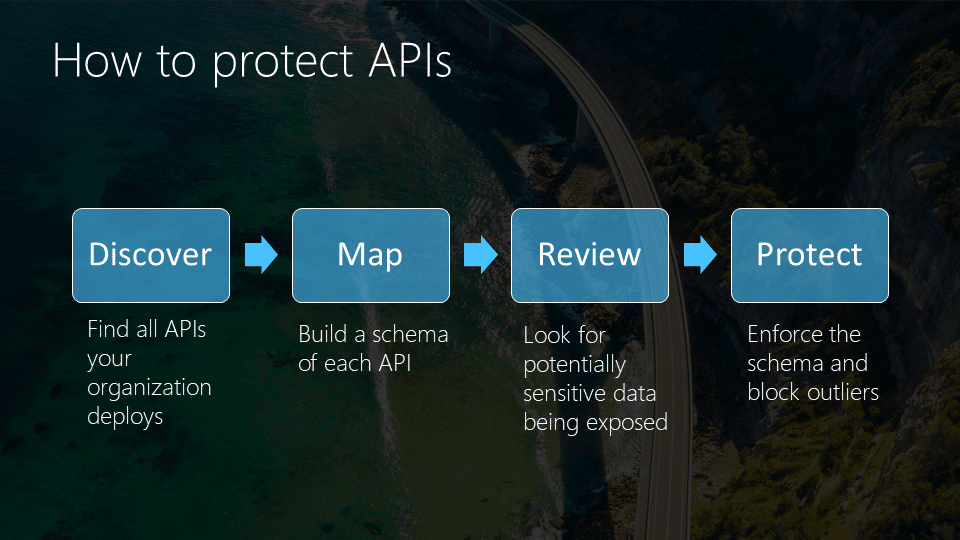 How to protect APIs

Discover

Find all APIs your organization deploys

Map

Build a schema of each API

Review

Look for potentially sensitive data being exposed

Protect

Enforce the schema and block outliers